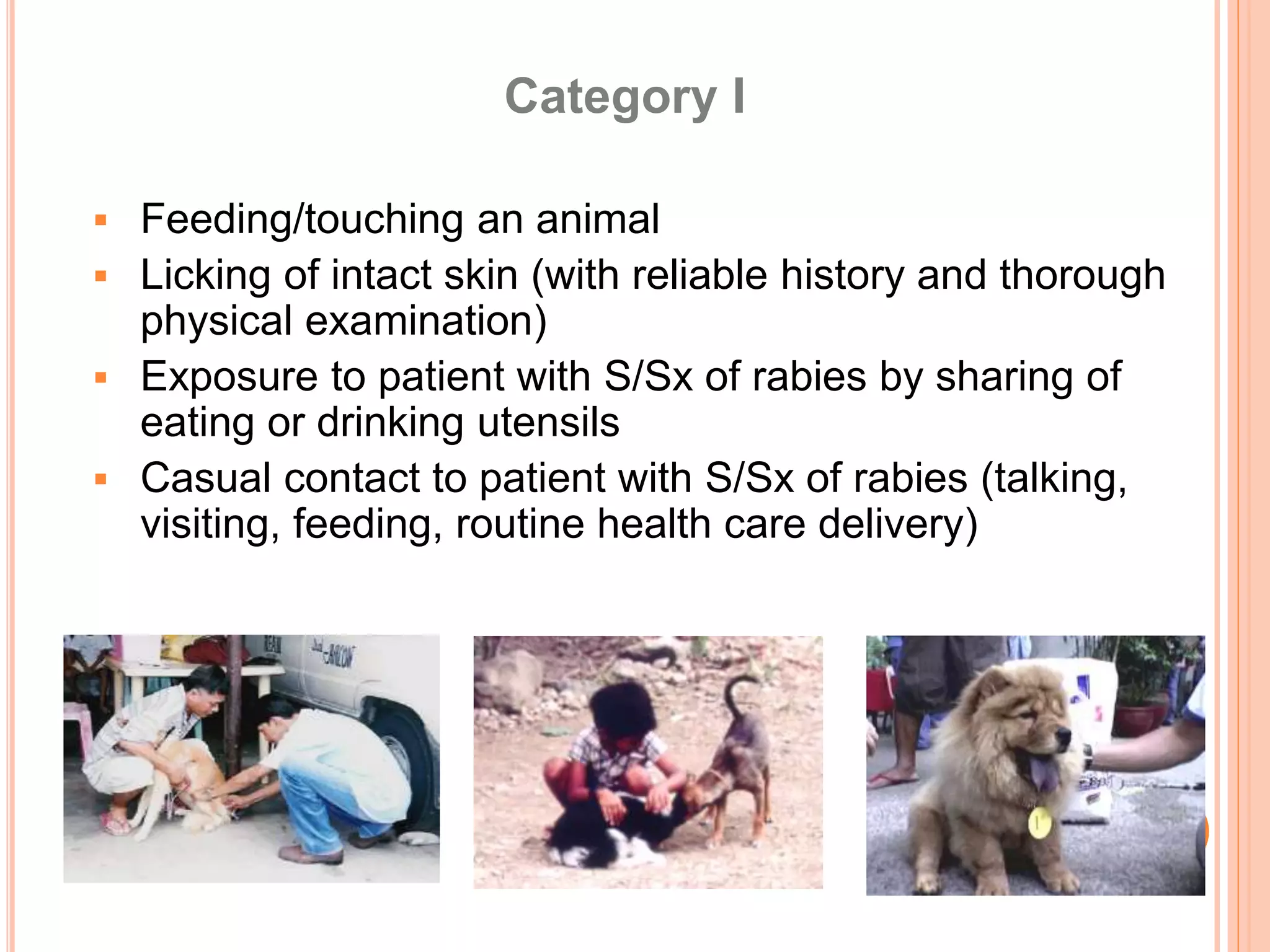 Category I

- Feeding/touching an animal
- Licking of intact skin (with reliable history and thorough physical examination)
- Exposure to patient with S/Sx of rabies by sharing of eating or drinking utensils
- Casual contact to patient with S/Sx of rabies (talking, visiting, feeding, routine health care delivery)